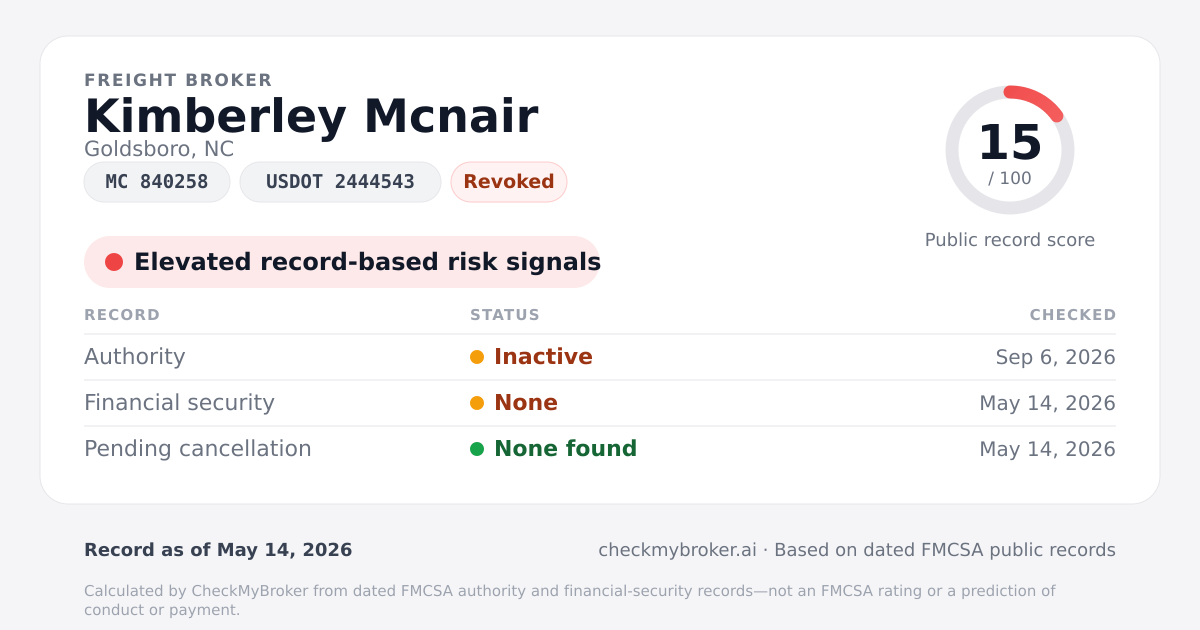 FREIGHT BROKER
Kimberley Mcnair
Goldsboro, NC
MC 840258
USDOT 2444543
Revoked

15
/ 100
Public record score

Elevated record-based risk signals

| RECORD | STATUS | CHECKED |
|---|---|---|
| Authority | Inactive | Sep 6, 2026 |
| Financial security | None | May 14, 2026 |
| Pending cancellation | None found | May 14, 2026 |

Record as of May 14, 2026

checkmybroker.ai · Based on dated FMCSA public records

Calculated by CheckMyBroker from dated FMCSA authority and financial-security records—not an FMCSA rating or a prediction of conduct or payment.